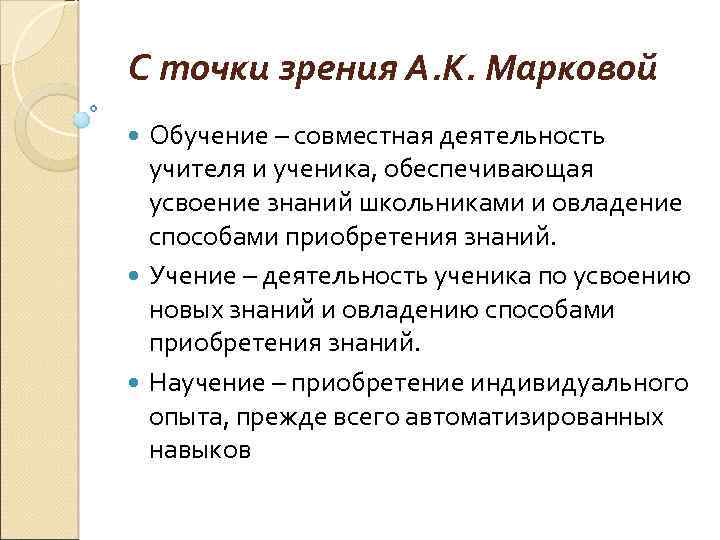 С точки зрения А.К. Марковой

Обучение – совместная деятельность учителя и ученика, обеспечивающая усвоение знаний школьниками и овладение способами приобретения знаний.

Учение – деятельность ученика по усвоению новых знаний и овладению способами приобретения знаний.

Научение – приобретение индивидуального опыта, прежде всего автоматизированных навыков